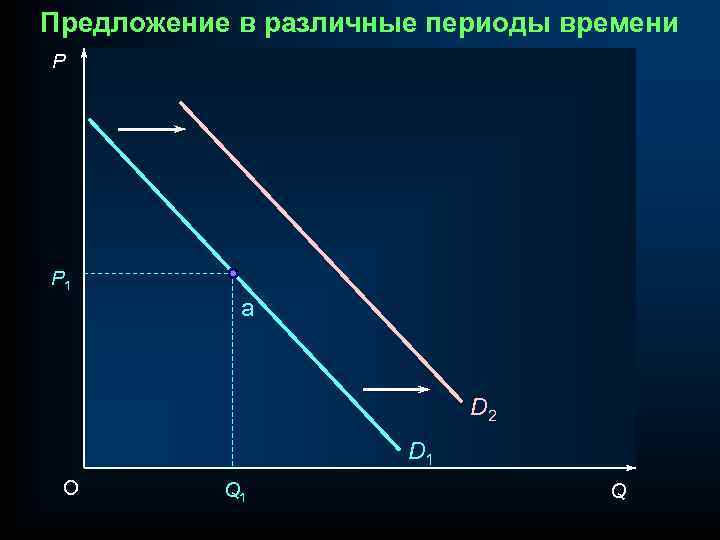 Предложение в различные периоды времени

P

$P_1$

a

$D_2$

$D_1$

O

$Q_1$

Q